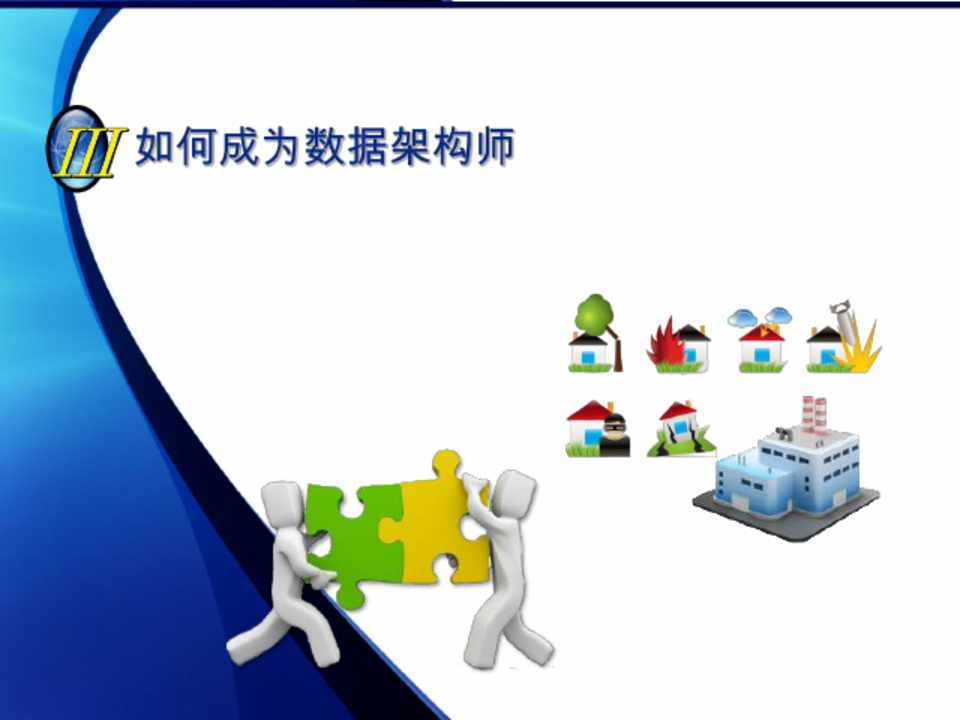 III 如何成为数据架构师